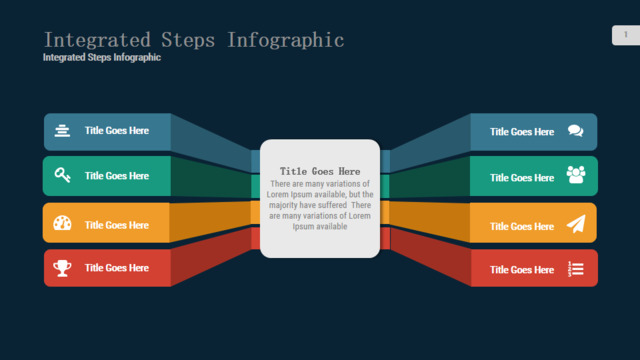 Integrated Steps Infographic
Integrated Steps Infographic

1

Title Goes Here

Title Goes Here

Title Goes Here

Title Goes Here

Title Goes Here
There are many variations of Lorem Ipsum available, but the majority have suffered There are many variations of Lorem Ipsum available

Title Goes Here

Title Goes Here

Title Goes Here

Title Goes Here